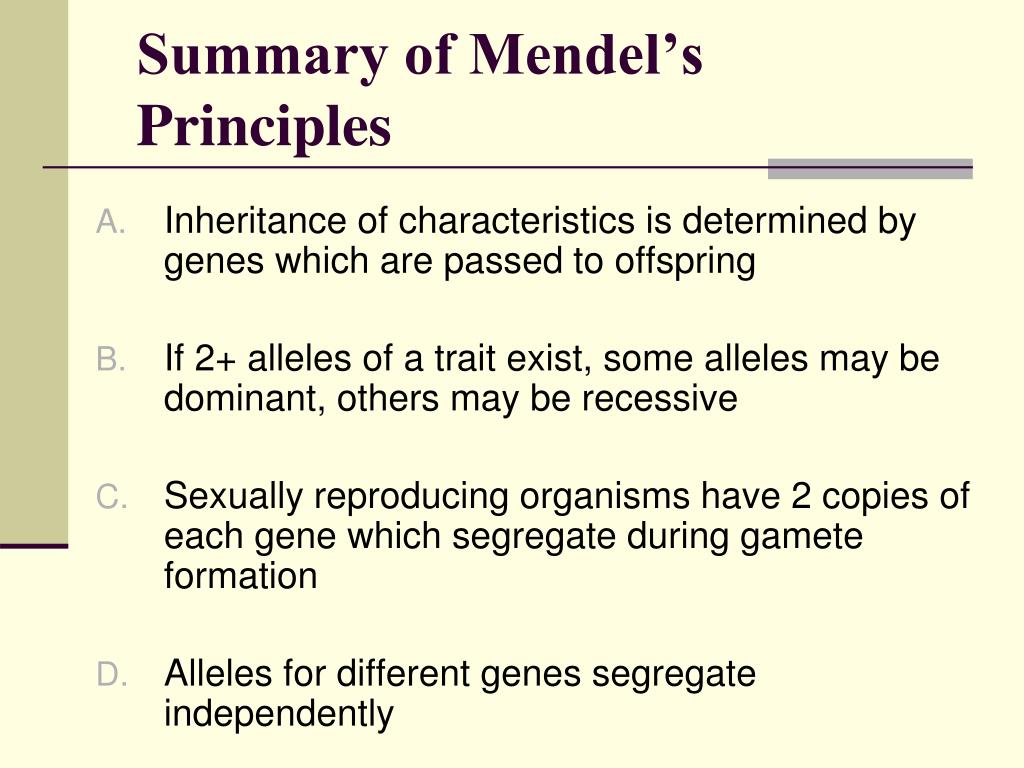 Summary of Mendel’s Principles

A. Inheritance of characteristics is determined by genes which are passed to offspring

B. If 2+ alleles of a trait exist, some alleles may be dominant, others may be recessive

C. Sexually reproducing organisms have 2 copies of each gene which segregate during gamete formation

D. Alleles for different genes segregate independently